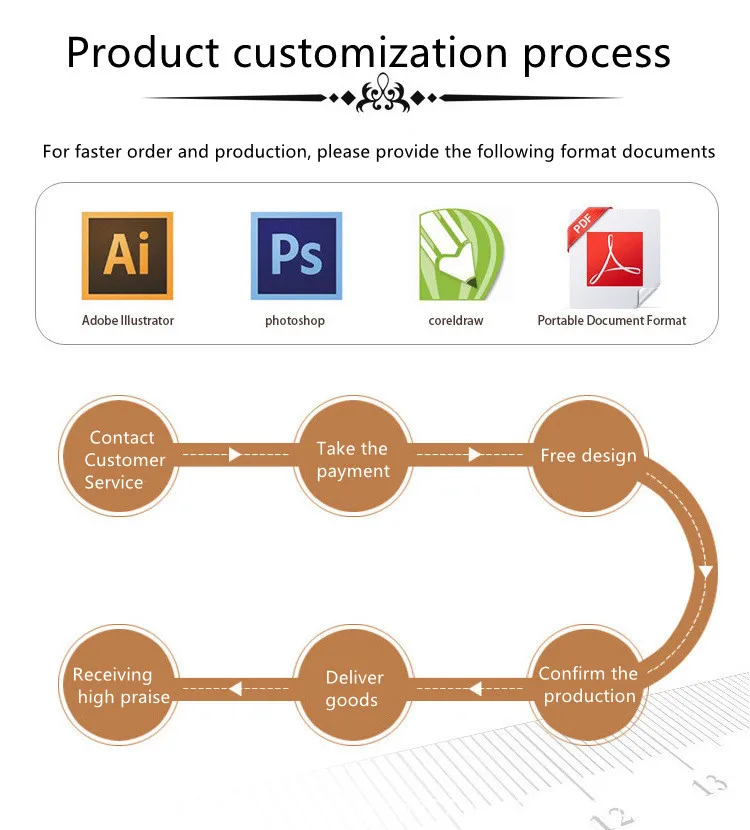 Product customization process

For faster order and production, please provide the following format documents

Ai
Adobe Illustrator

Ps
photoshop

coreldraw

PDF
Portable Document Format

Contact Customer Service

Take the payment

Free design

Confirm the production

Deliver goods

Receiving high praise

12

13